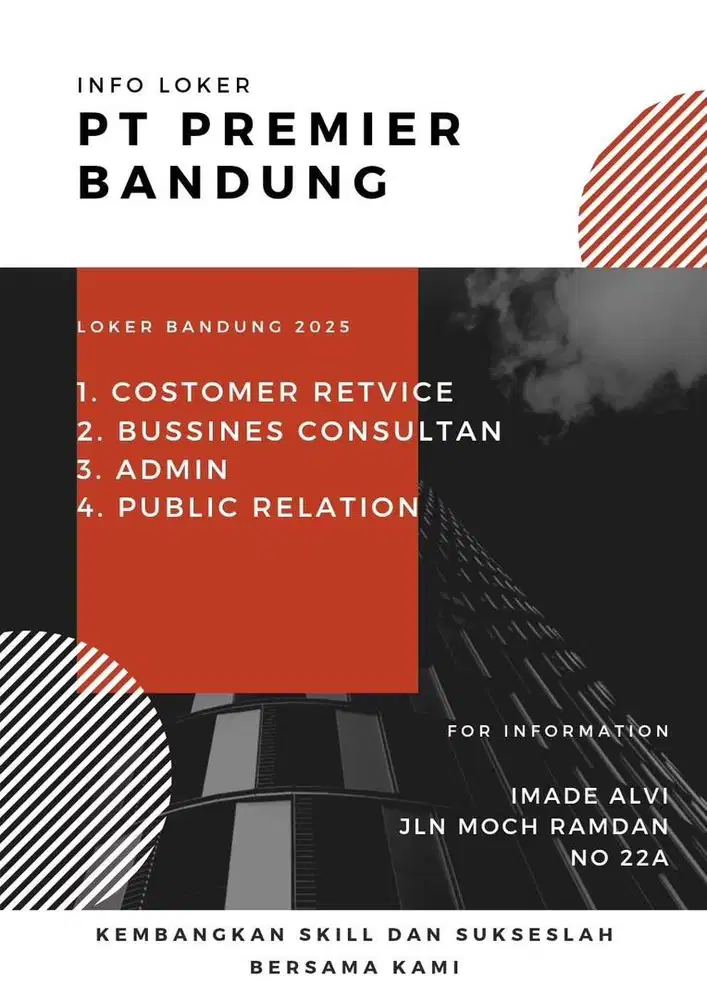 INFO LOKER

PT PREMIER BANDUNG

LOKER BANDUNG 2025

1. COSTOMER RETVICE
2. BUSSINES CONSULTAN
3. ADMIN
4. PUBLIC RELATION

FOR INFORMATION

IMADE ALVI
JLN MOCH RAMDAN
NO 22A

KEMBANGKAN SKILL DAN SUKSESLAH BERSAMA KAMI